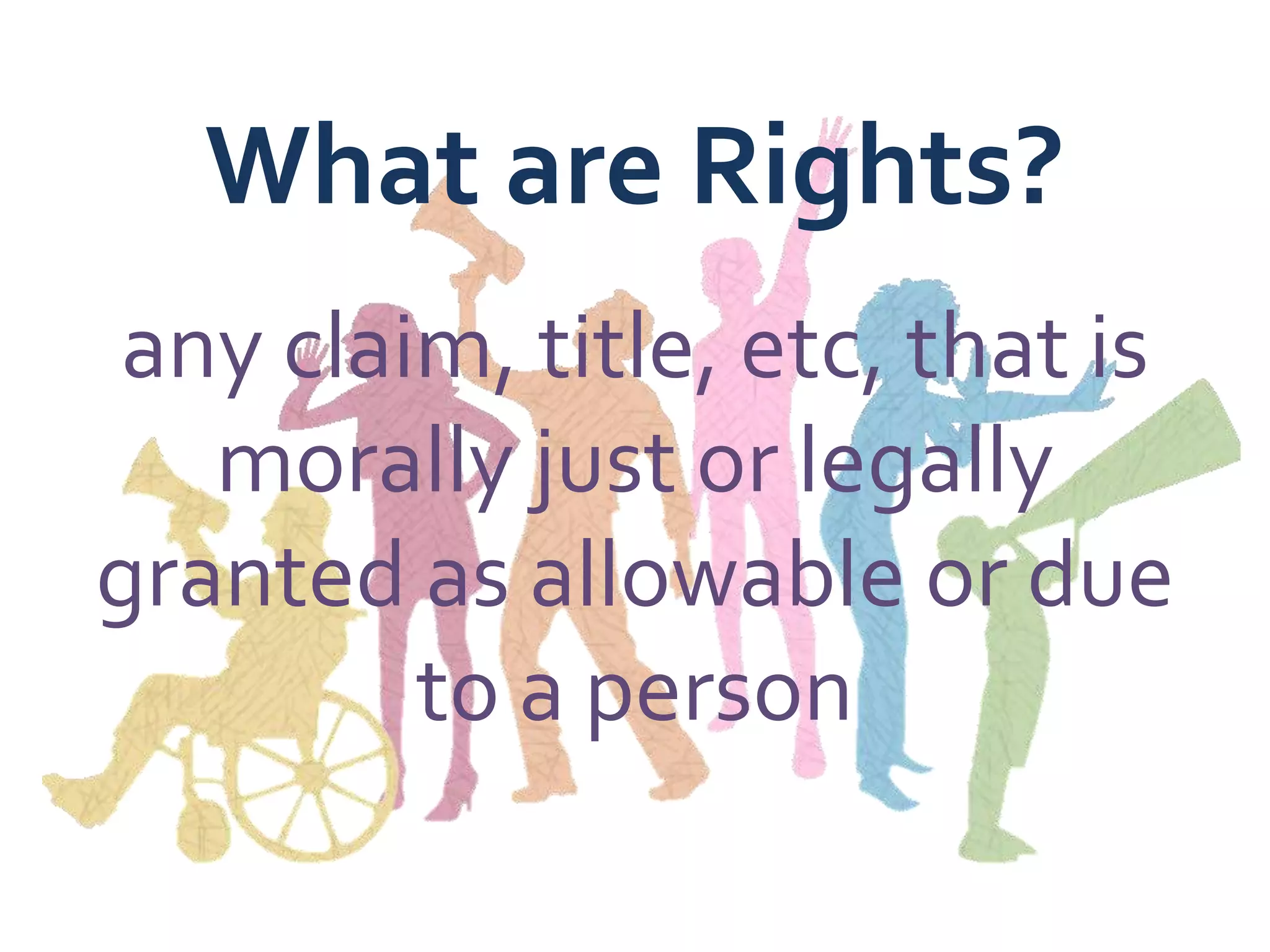 What are Rights?

any claim, title, etc, that is morally just or legally granted as allowable or due to a person